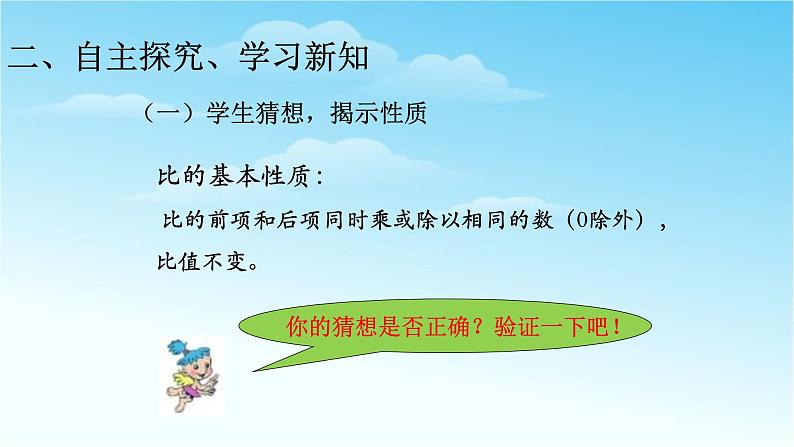 二、自主探究、学习新知

（一）学生猜想，揭示性质

比的基本性质：

比的前项和后项同时乘或除以相同的数（0除外），比值不变。

你的猜想是否正确？验证一下吧！